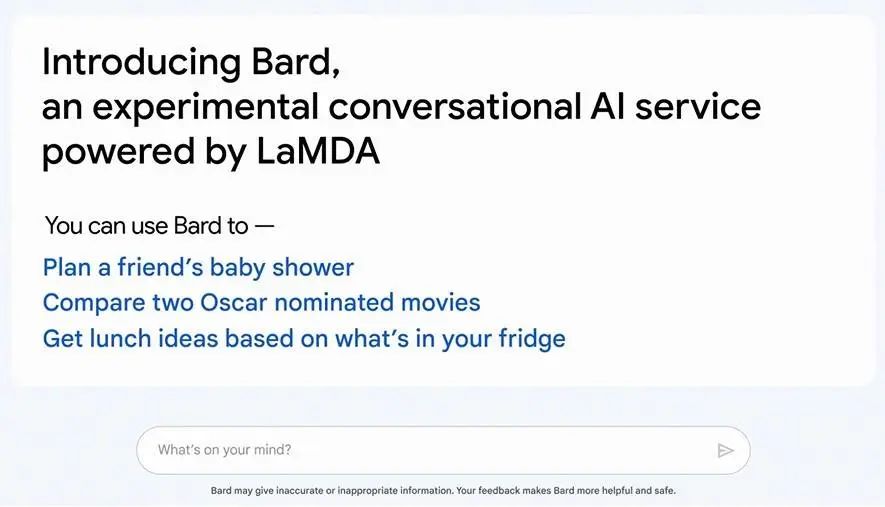 Introducing Bard,
an experimental conversational AI service powered by LaMDA

You can use Bard to —

Plan a friend's baby shower
Compare two Oscar nominated movies
Get lunch ideas based on what's in your fridge

What's on your mind?

Bard may give inaccurate or inappropriate information. Your feedback makes Bard more helpful and safe.